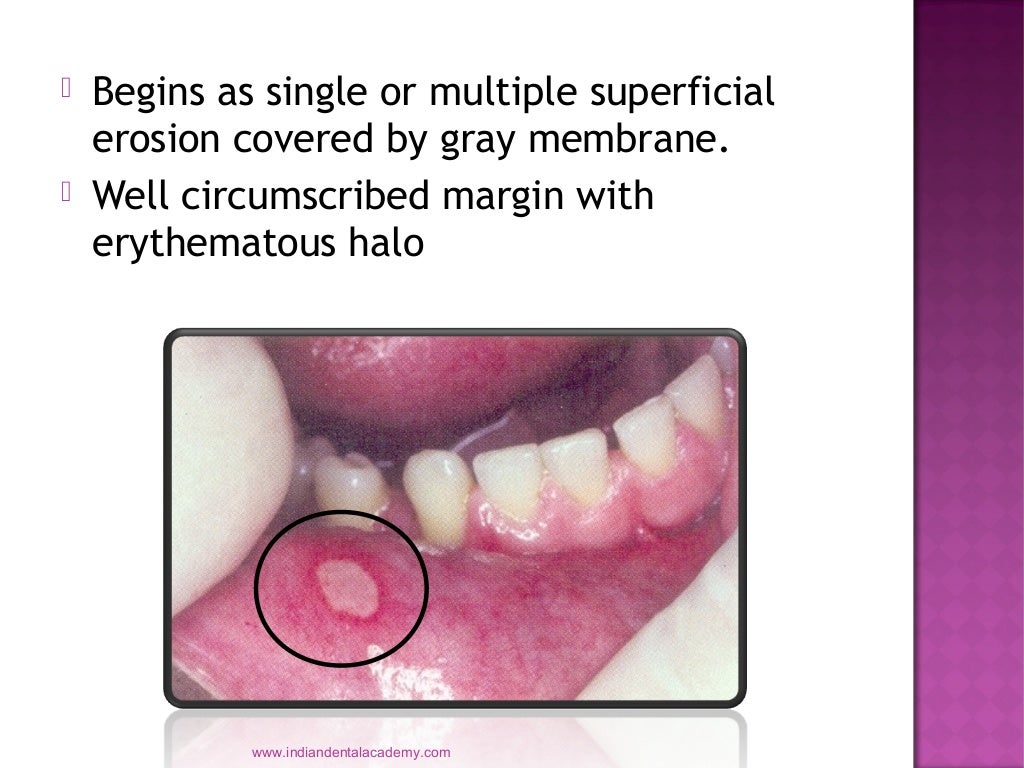 Begins as single or multiple superficial erosion covered by gray membrane.
Well circumscribed margin with erythematous halo

www.indiandentalacademy.com